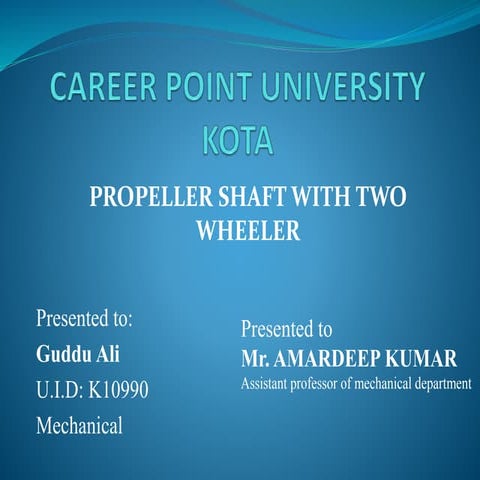 CAREER POINT UNIVERSITY
KOTA

PROPELLER SHAFT WITH TWO WHEELER

Presented to:
Guddu Ali
U.I.D: K10990
Mechanical

Presented to
Mr. AMARDEEP KUMAR
Assistant professor of mechanical department